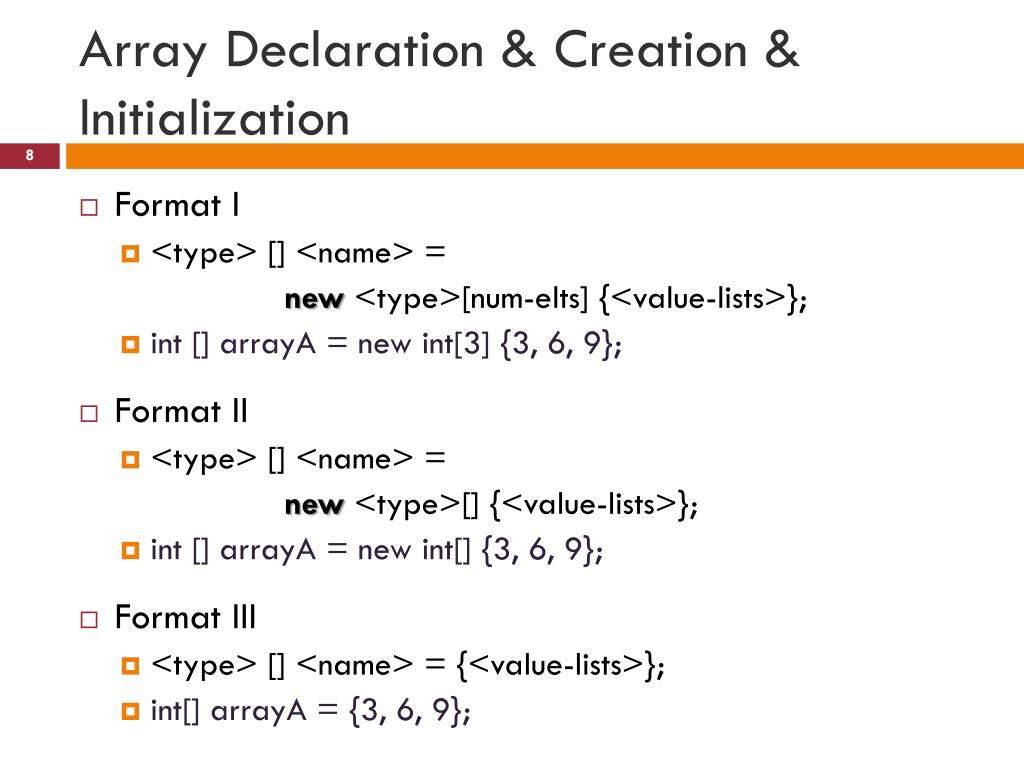 Array Declaration & Creation & Initialization

8

Format I

<type> [] <name> =
new <type>[num-elts] {<value-lists>};

int [] arrayA = new int[3] {3, 6, 9};

Format II

<type> [] <name> =
new <type>[] {<value-lists>};

int [] arrayA = new int[] {3, 6, 9};

Format III

<type> [] <name> = {<value-lists>};

int[] arrayA = {3, 6, 9};